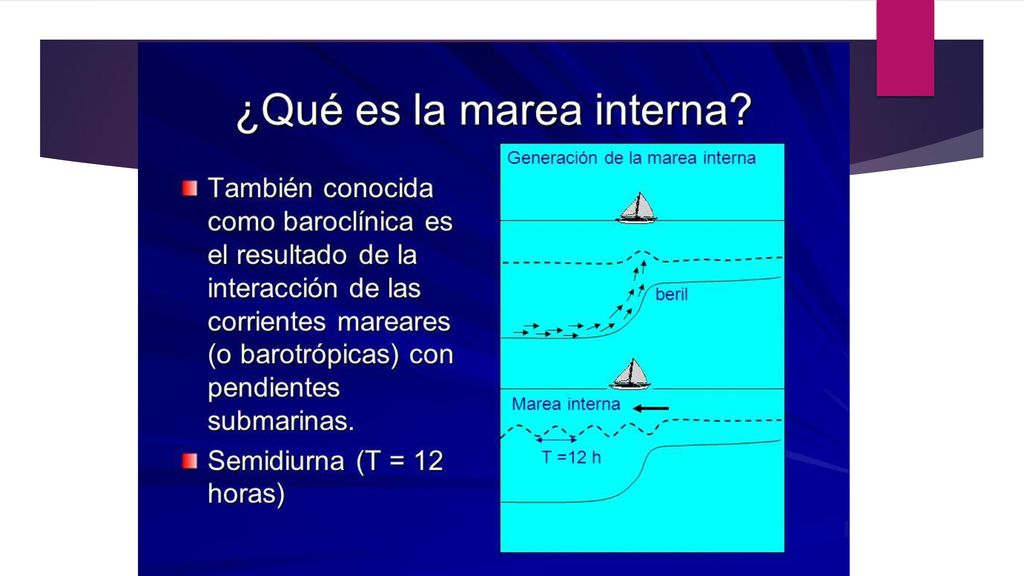 ¿Qué es la marea interna?

También conocida como baroclínica es el resultado de la interacción de las corrientes mareares (o barotrópicas) con pendientes submarinas.

Semidiurna (T = 12 horas)

Generación de la marea interna

beril

Marea interna

T =12 h